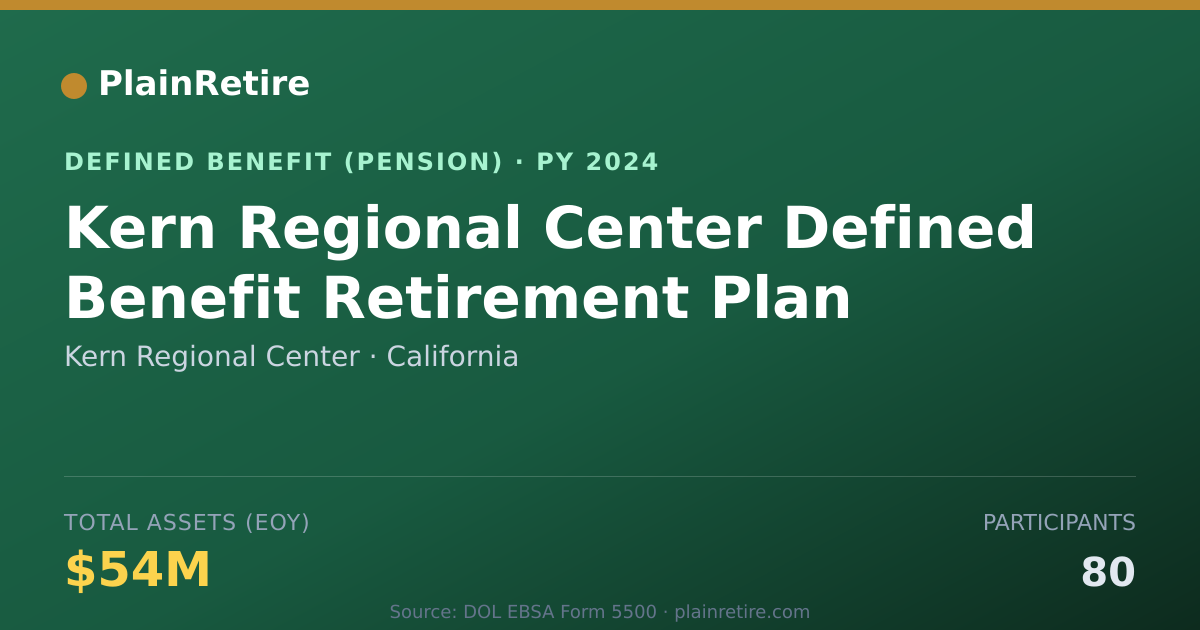 PlainRetire

DEFINED BENEFIT (PENSION) · PY 2024

Kern Regional Center Defined Benefit Retirement Plan

Kern Regional Center · California

TOTAL ASSETS (EOY)

$54M

PARTICIPANTS

80

Source: DOL EBSA Form 5500 · plainretire.com